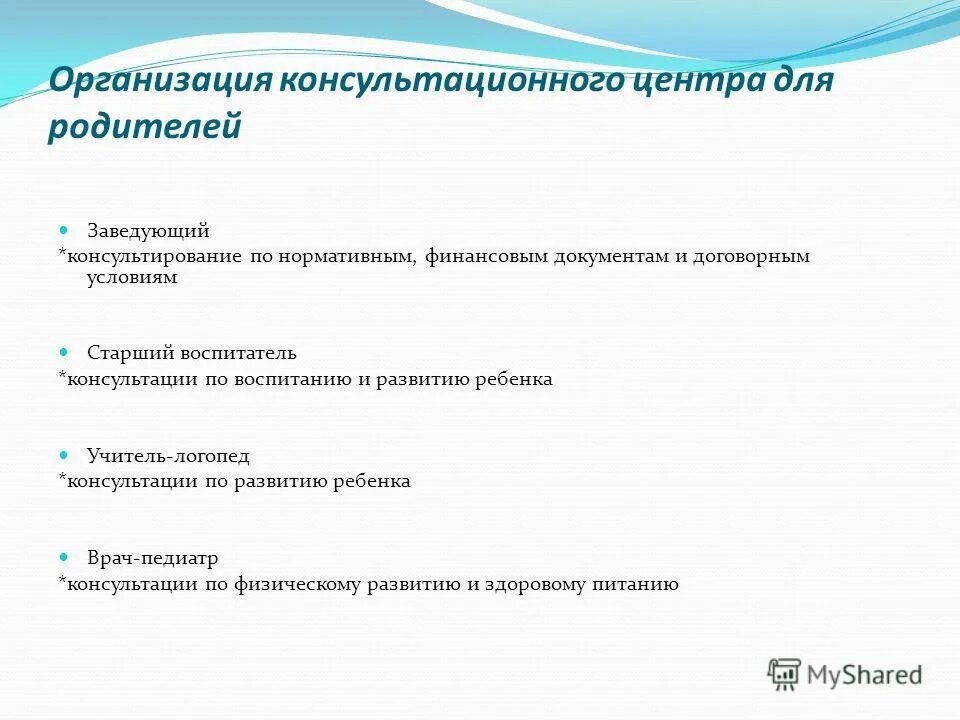 Организация консультационного центра для родителей

Заведующий
*консультирование по нормативным, финансовым документам и договорным условиям

Старший воспитатель
*консультации по воспитанию и развитию ребенка

Учитель-логопед
*консультации по развитию ребенка

Врач-педиатр
*консультации по физическому развитию и здоровому питанию

MyShared